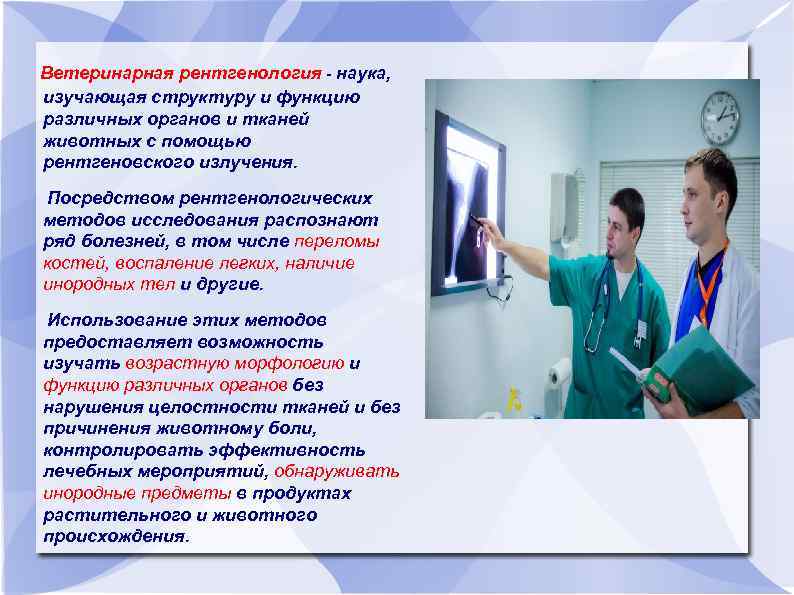 Ветеринарная рентгенология - наука, изучающая структуру и функцию различных органов и тканей животных с помощью рентгеновского излучения.

Посредством рентгенологических методов исследования распознают ряд болезней, в том числе переломы костей, воспаление легких, наличие инородных тел и другие.

Использование этих методов предоставляет возможность изучать возрастную морфологию и функцию различных органов без нарушения целостности тканей и без причинения животному боли, контролировать эффективность лечебных мероприятий, обнаруживать инородные предметы в продуктах растительного и животного происхождения.